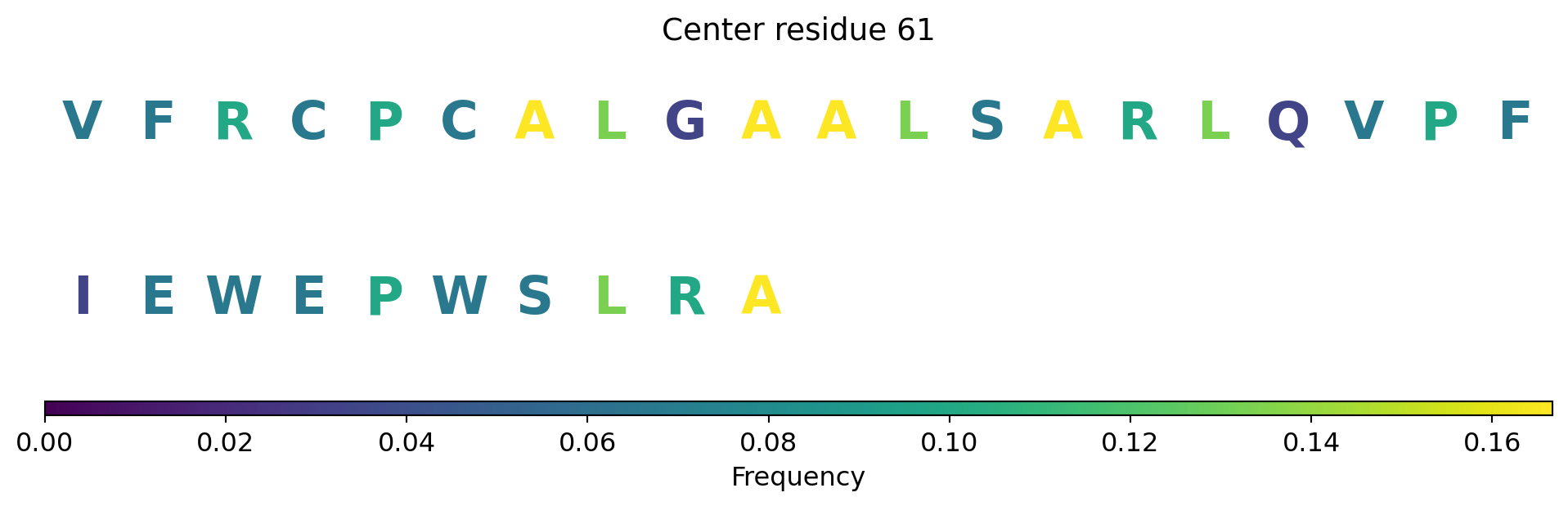 Center residue 61

V F R C P C A L G A A L S A R L Q V P F

I E W E P W S L R A

0.00 0.02 0.04 0.06 0.08 0.10 0.12 0.14 0.16

Frequency